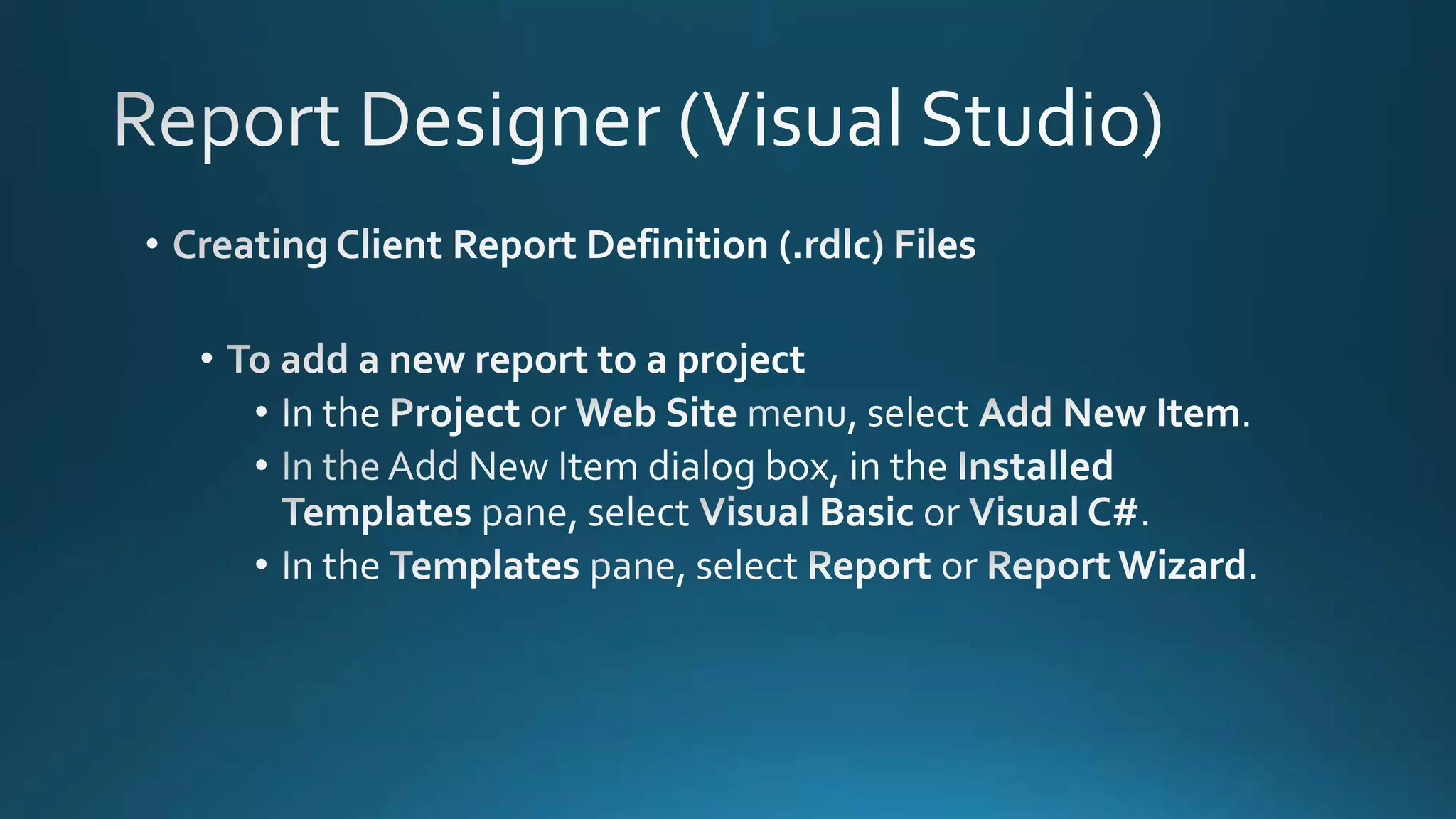 Report Designer (Visual Studio)

• Creating Client Report Definition (.rdlc) Files

• To add a new report to a project
• In the Project or Web Site menu, select Add New Item.
• In the Add New Item dialog box, in the Installed Templates pane, select Visual Basic or Visual C#.
• In the Templates pane, select Report or Report Wizard.